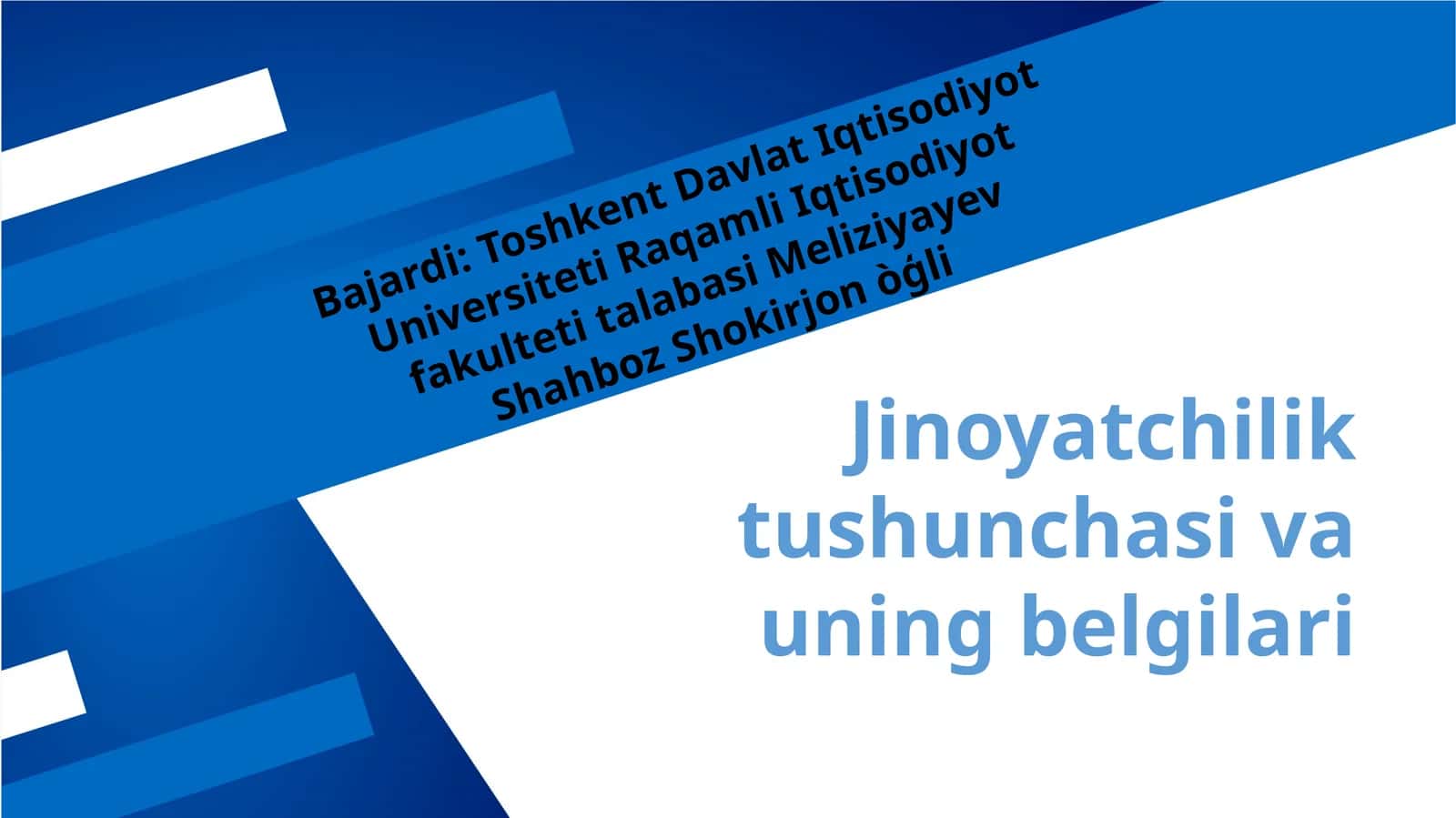 Bajardi: Toshkent Davlat Iqtisodiyot Universiteti Raqamli Iqtisodiyot fakulteti talabasi Meliziyayev Shahboz Shokirjon òǵli

Jinoyatchilik tushunchasi va uning belgilari